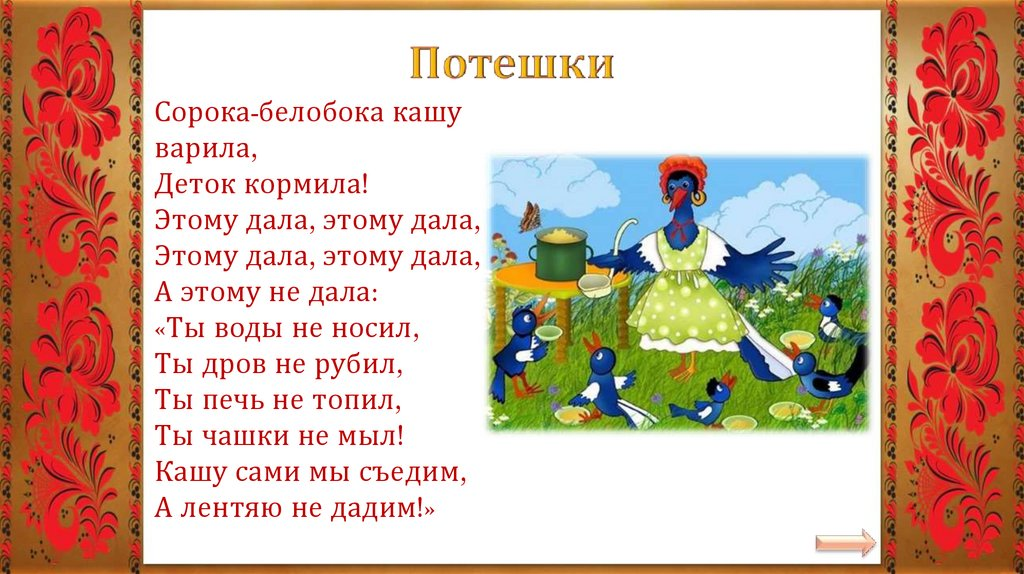 Потешки

Сорока-белобока кашу варила,
Деток кормила!
Этому дала, этому дала,
Этому дала, этому дала,
А этому не дала:
«Ты воды не носил,
Ты дров не рубил,
Ты печь не топил,
Ты чашки не мыл!
Кашу сами мы съедим,
А лентяю не дадим!»